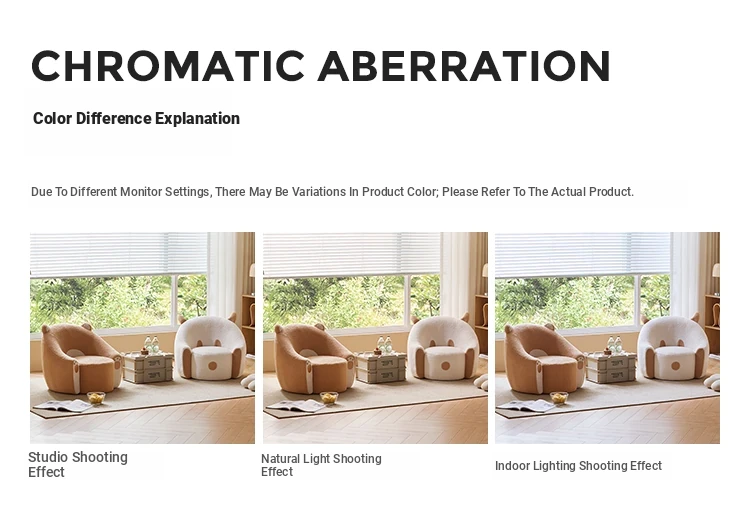 CHROMATIC ABERRATION

Color Difference Explanation

Due To Different Monitor Settings, There May Be Variations In Product Color; Please Refer To The Actual Product.

Studio Shooting Effect

Natural Light Shooting Effect

Indoor Lighting Shooting Effect